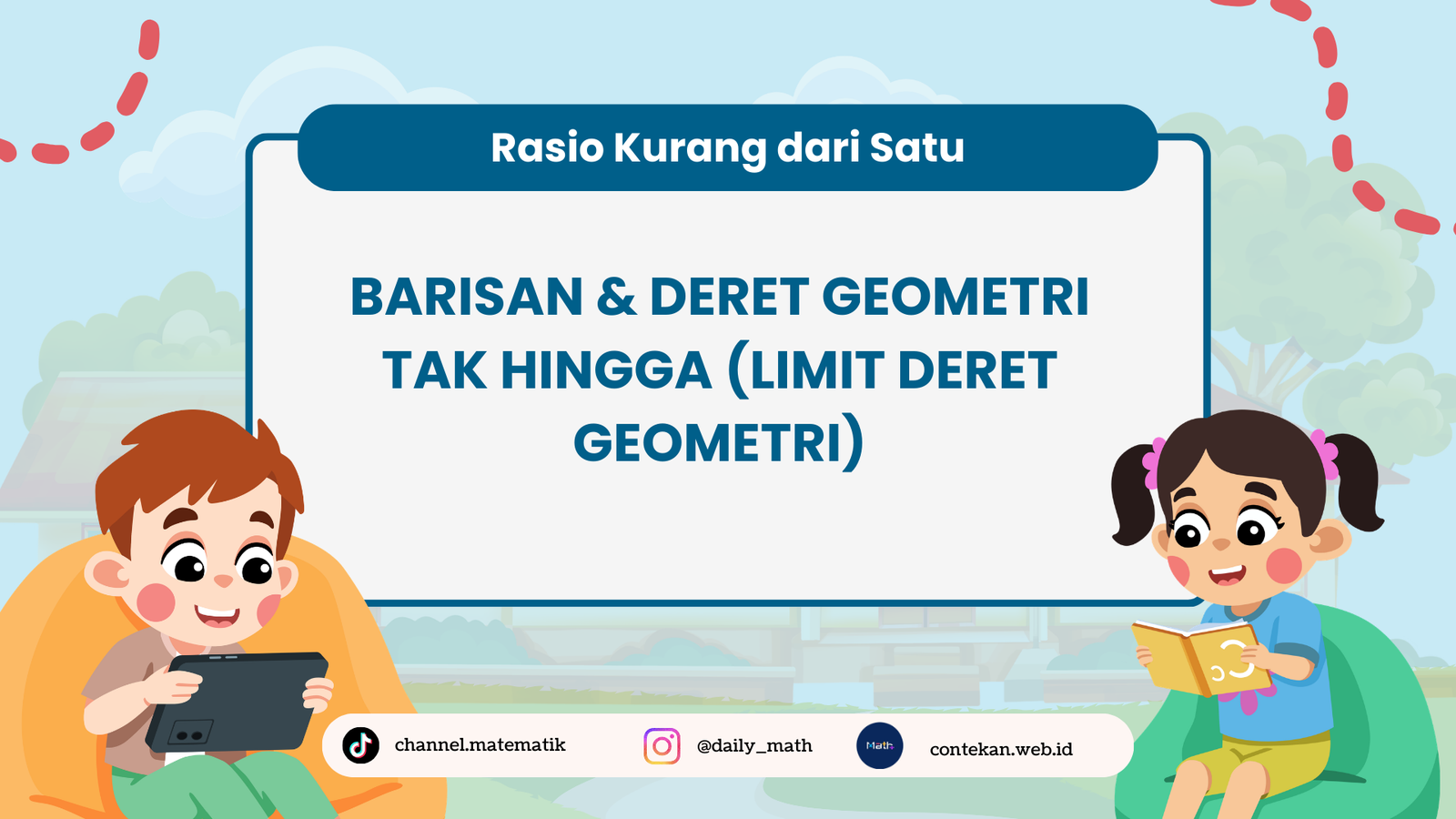 Rasio Kurang dari Satu

BARISAN & DERET GEOMETRI TAK HINGGA (LIMIT DERET GEOMETRI)

channel.matematik

@daily_math

Math

contekan.web.id